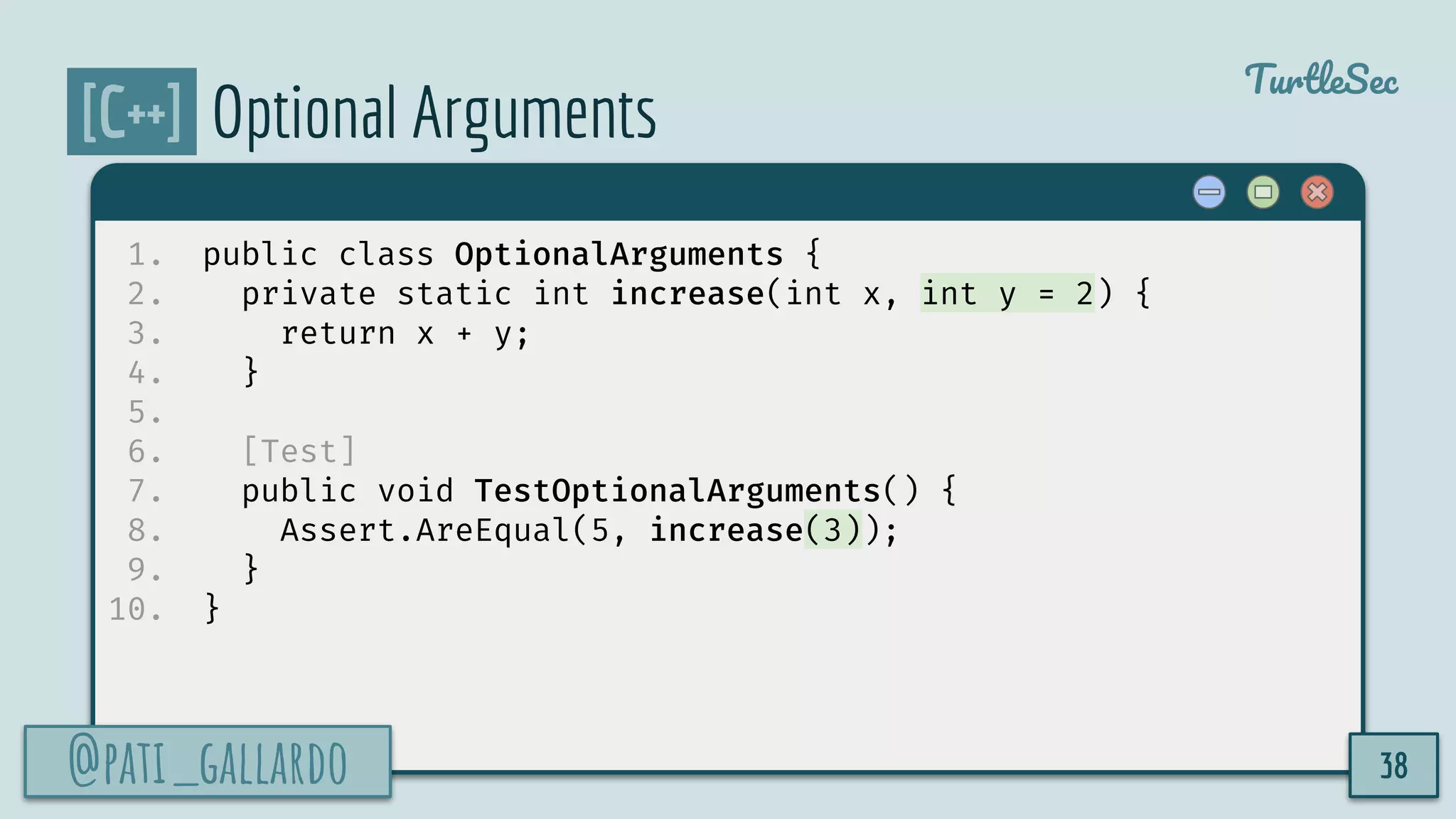 [C++] Optional Arguments

TurtleSec

1. public class OptionalArguments {
2. private static int increase(int x, int y = 2) {
3. return x + y;
4. }
5.
6. [Test]
7. public void TestOptionalArguments() {
8. Assert.AreEqual(5, increase(3));
9. }
10. }

@PATI_GALLARDO

38